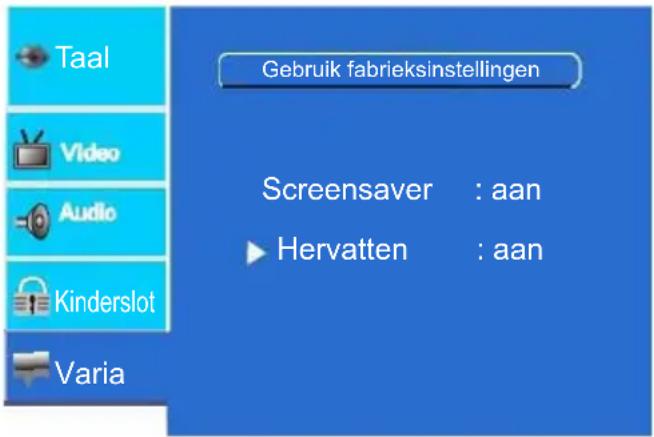 Taal

Video

Audio

Kinderslot

Varia

Gebruik fabrieksinstellingen

Screensaver : aan

Hervatten : aan